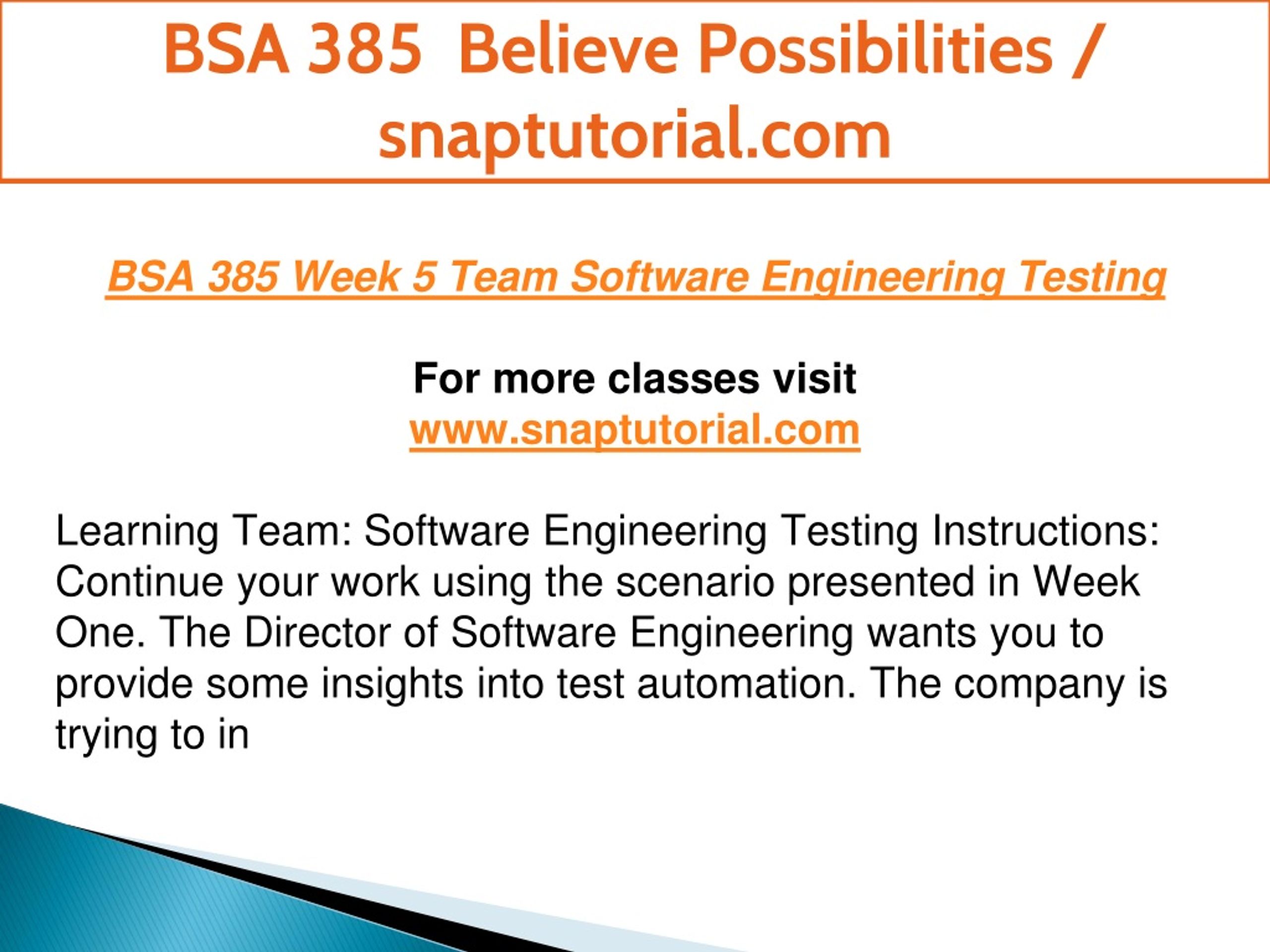 BSA 385 Believe Possibilities / snaptutorial.com

BSA 385 Week 5 Team Software Engineering Testing

For more classes visit
www.snaptutorial.com

Learning Team: Software Engineering Testing Instructions: Continue your work using the scenario presented in Week One. The Director of Software Engineering wants you to provide some insights into test automation. The company is trying to in